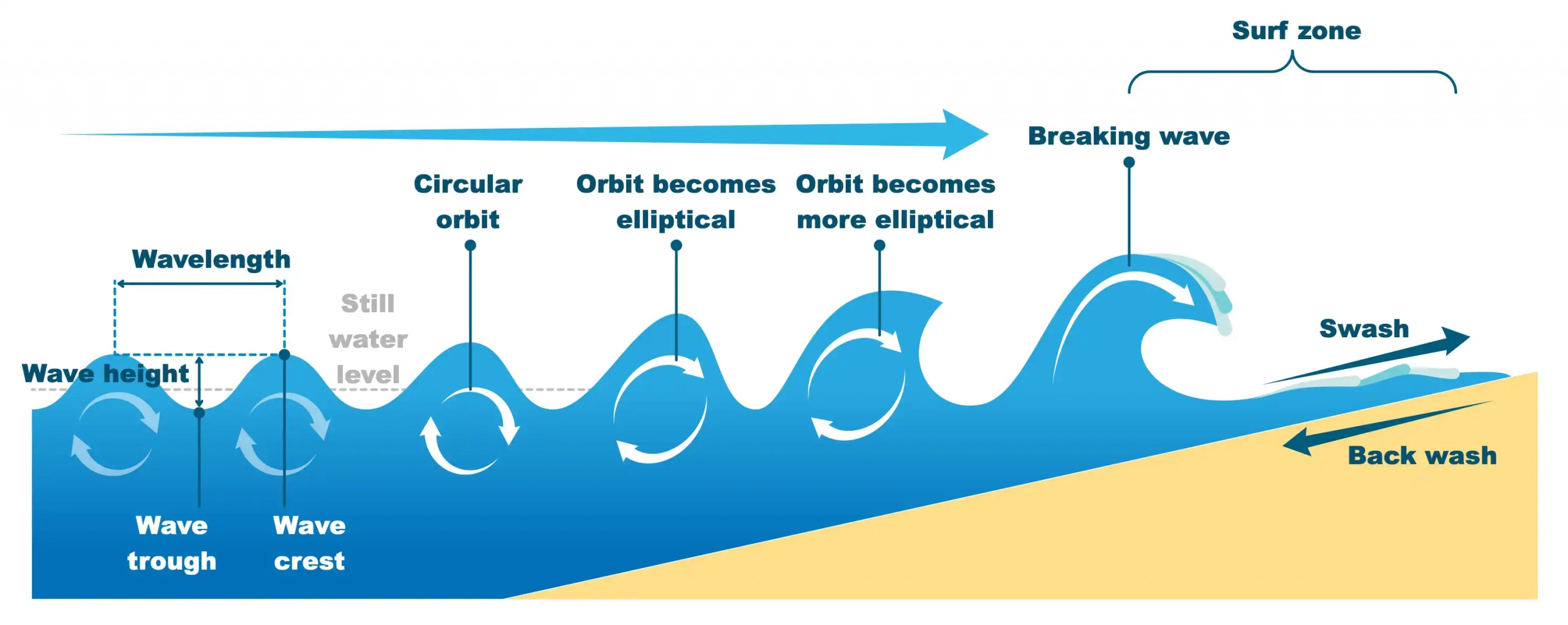 Surf zone

Breaking wave

Circular orbit

Orbit becomes elliptical

Orbit becomes more elliptical

Wavelength

Still water level

Wave height

Swash

Back wash

Wave trough

Wave crest